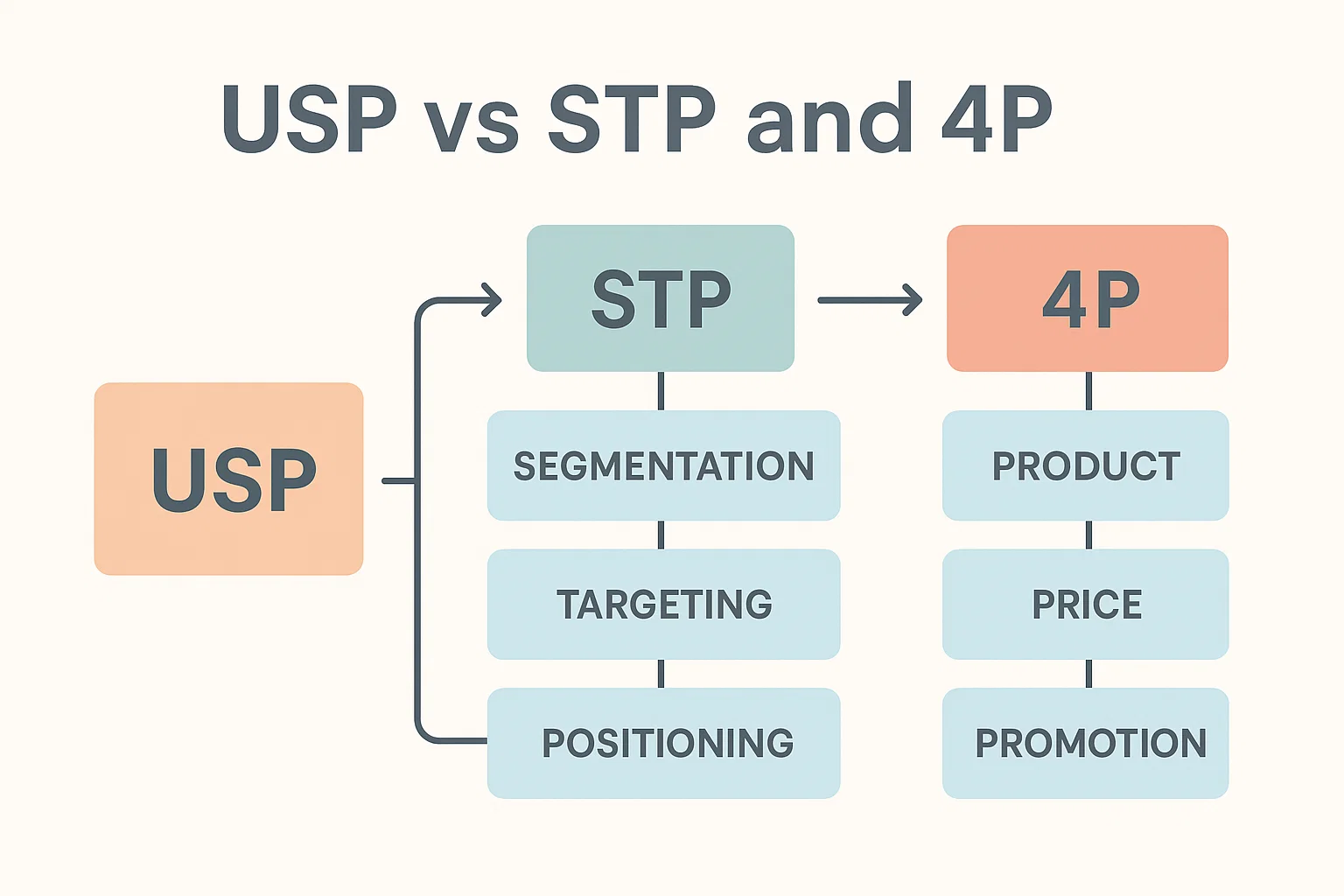 USP vs STP and 4P

USP

STP

SEGMENTATION

TARGETING

POSITIONING

4P

PRODUCT

PRICE

PROMOTION